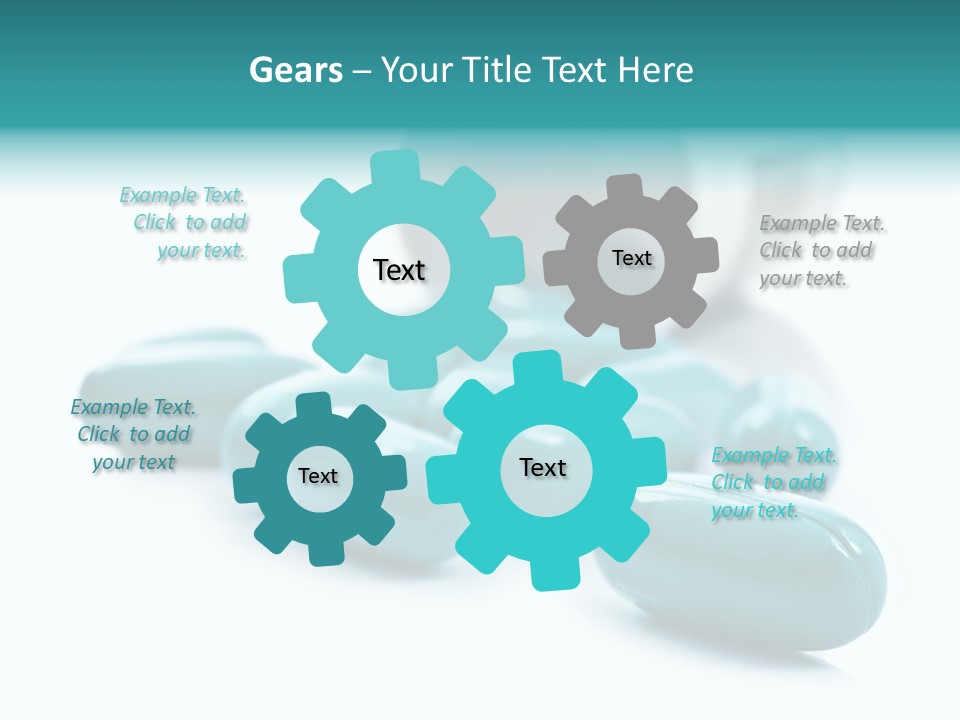 Gears – Your Title Text Here

Example Text. Click to add your text.

Text

Text

Example Text. Click to add your text.

Example Text. Click to add your text

Text

Text

Example Text. Click to add your text.